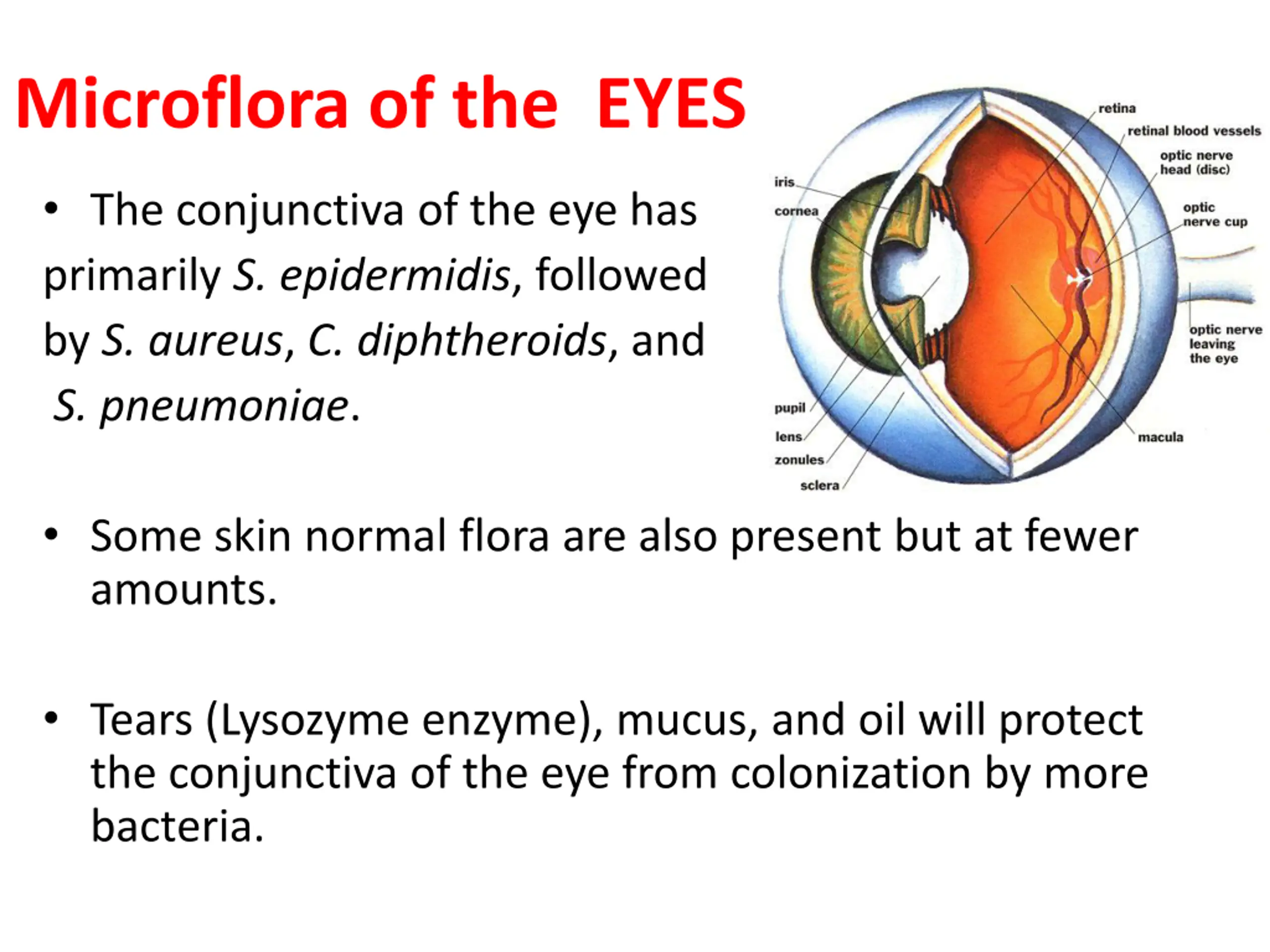 Microflora of the EYES

• The conjunctiva of the eye has primarily S. epidermidis, followed by S. aureus, C. diphtheroids, and S. pneumoniae.

iris
cornea
pupil
lens
zonules
sclera
retina
retinal blood vessels
optic nerve head (disc)
optic nerve cup
optic nerve leaving the eye
macula

• Some skin normal flora are also present but at fewer amounts.

• Tears (Lysozyme enzyme), mucus, and oil will protect the conjunctiva of the eye from colonization by more bacteria.